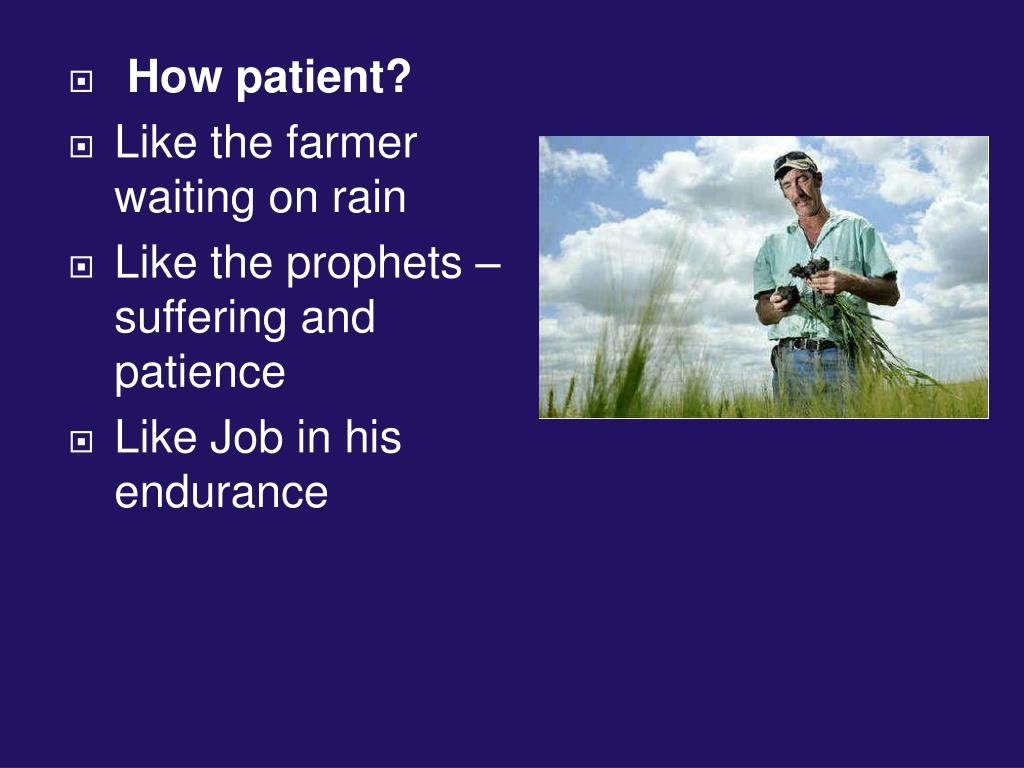 How patient?

Like the farmer waiting on rain

Like the prophets – suffering and patience

Like Job in his endurance